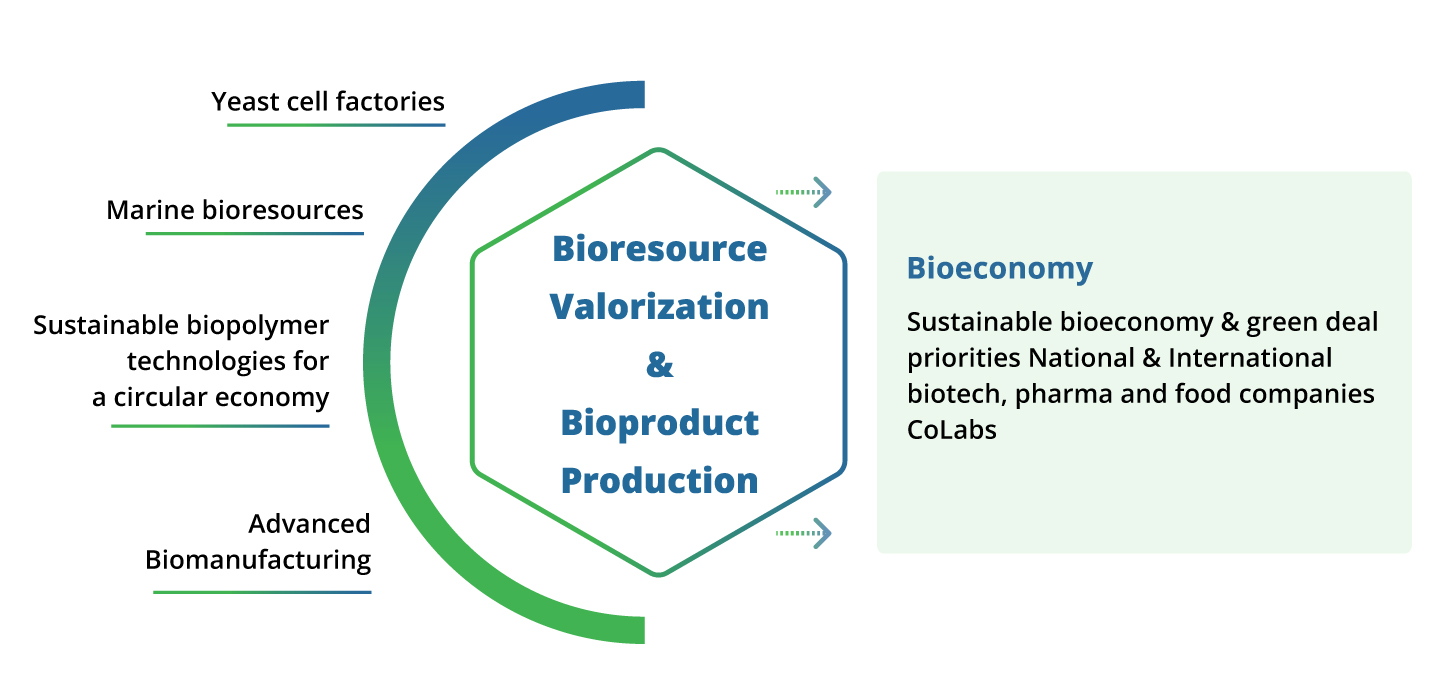 Yeast cell factories

Marine bioresources

Sustainable biopolymer technologies for a circular economy

Advanced Biomanufacturing

Bioresource Valorization & Bioproduct Production

Bioeconomy

Sustainable bioeconomy & green deal priorities National & International biotech, pharma and food companies CoLabs